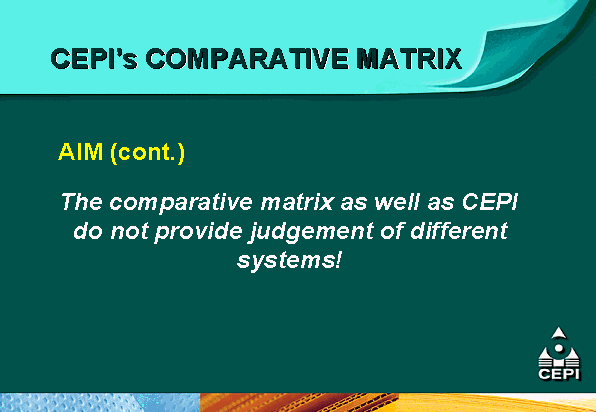 CEPI's COMPARATIVE MATRIX

AIM (cont.)

The comparative matrix as well as CEPI do not provide judgement of different systems!

CEPI